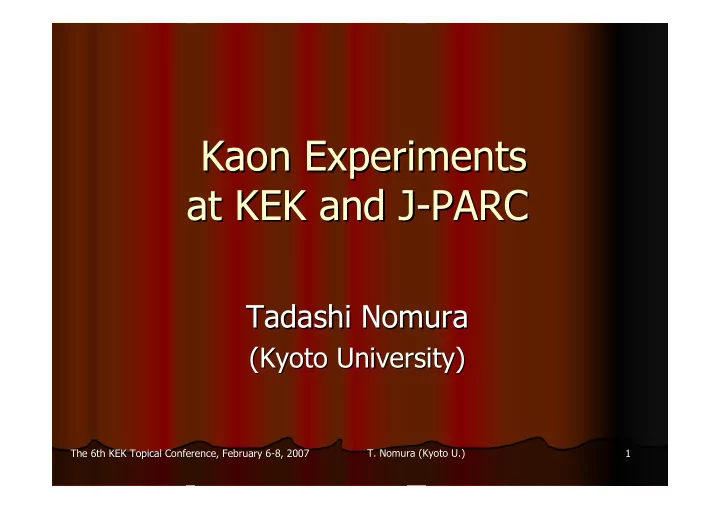 Kaon Experiments at KEK and J-PARC

Tadashi Nomura
(Kyoto University)

The 6th KEK Topical Conference, February 6-8, 2007 T. Nomura (Kyoto U.) 1